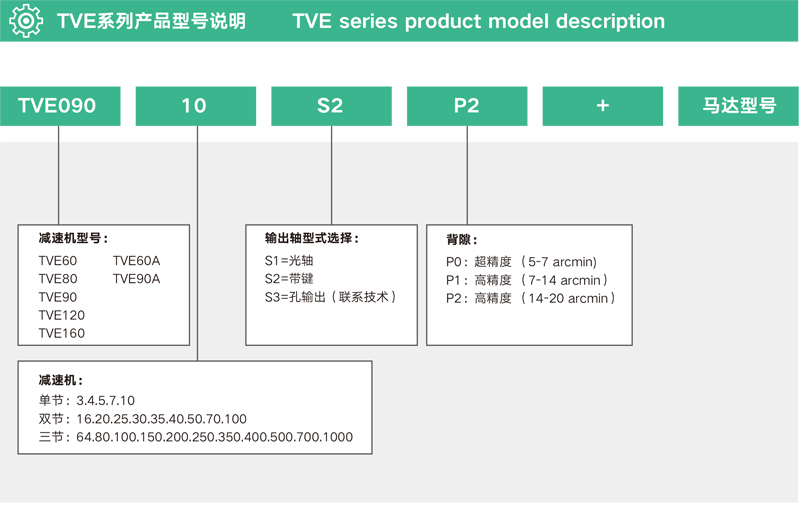 TVE系列产品型号说明 TVE series product model description

TVE090

10

S2

P2

+

马达型号

减速机型号：
TVE60
TVE80
TVE90
TVE120
TVE160
TVE60A
TVE90A

输出轴型式选择：
S1=光轴
S2=带键
S3=孔输出（联系技术）

背隙：
P0：超精度（5-7 arcmin）
P1：高精度（7-14 arcmin）
P2：高精度（14-20 arcmin）

减速机：
单节：3.4.5.7.10
双节：16.20.25.30.35.40.50.70.100
三节：64.80.100.150.200.250.350.400.500.700.1000